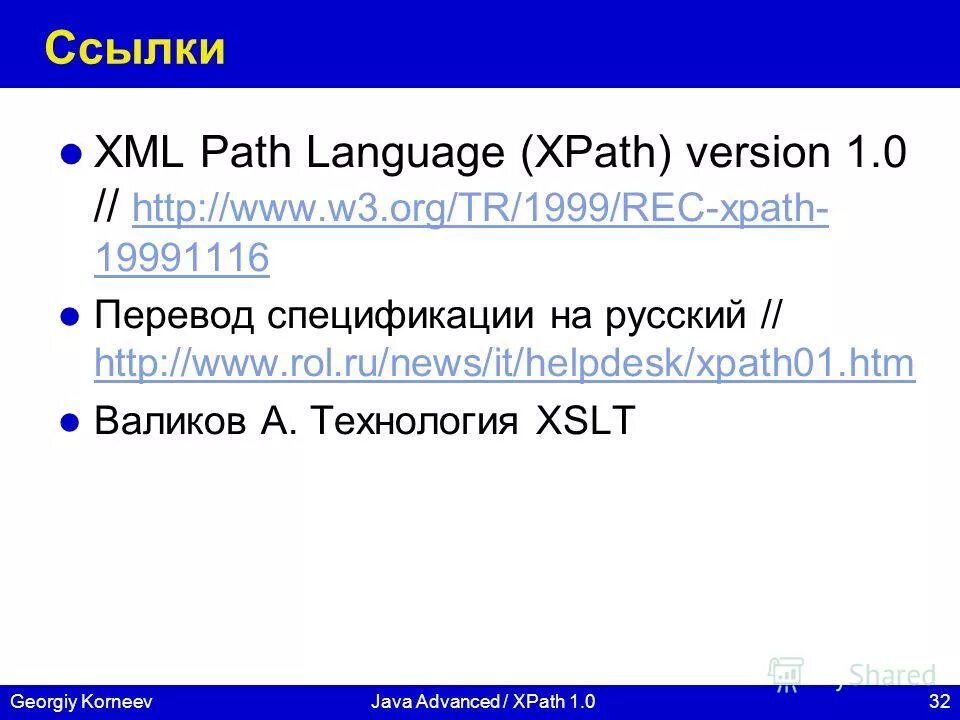 Ссылки

XML Path Language (XPath) version 1.0 // http://www.w3.org/TR/1999/REC-xpath-19991116

Перевод спецификации на русский // http://www.rol.ru/news/it/helpdesk/xpath01.htm

Валиков А. Технология XSLT

Shared

Georgiy Korneev Java Advanced / XPath 1.0 32